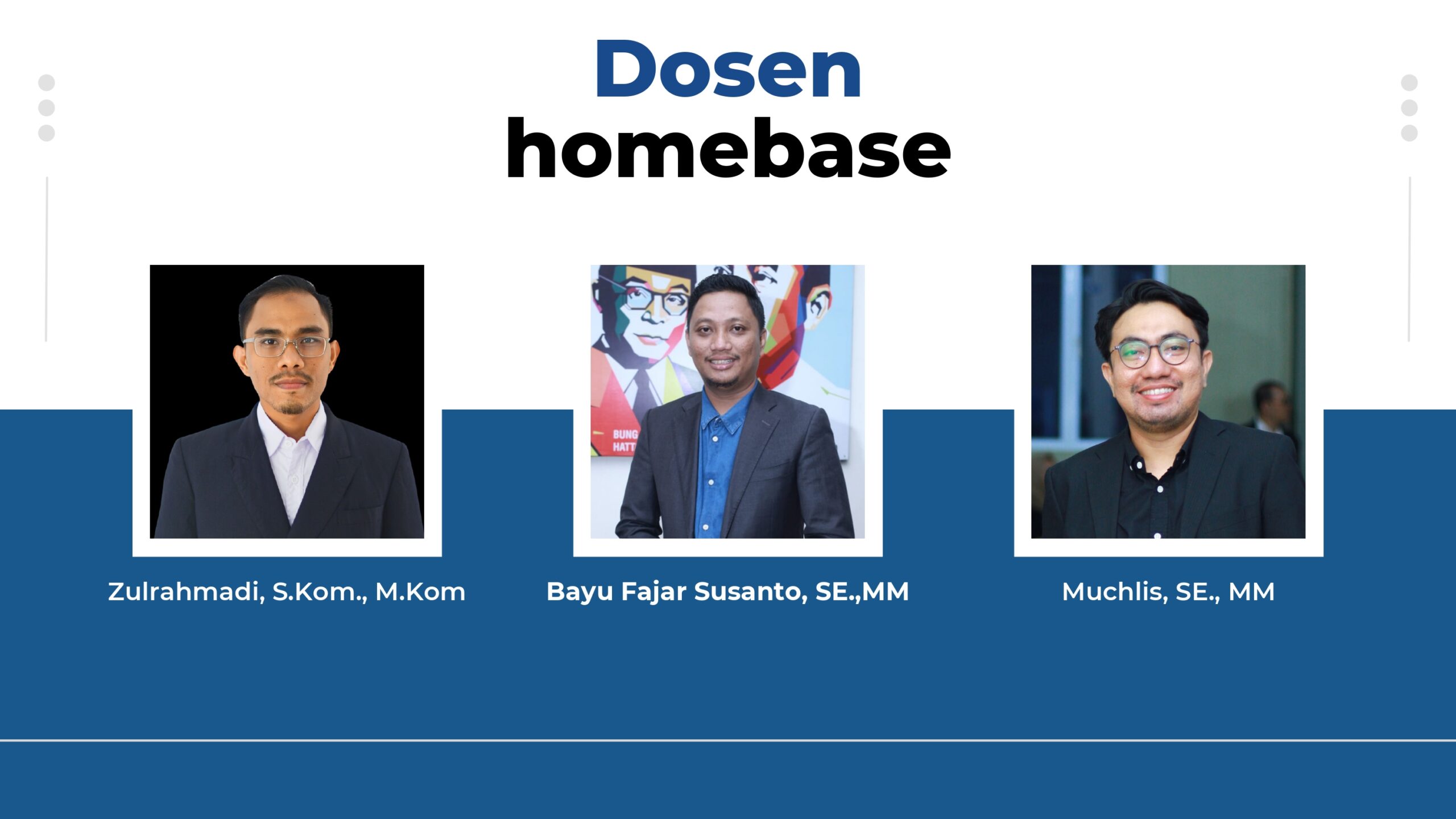 Dosen homebase

BUNG HATT

Zulrahmadi, S.Kom., M.Kom

Bayu Fajar Susanto, SE.,MM

Muchlis, SE., MM